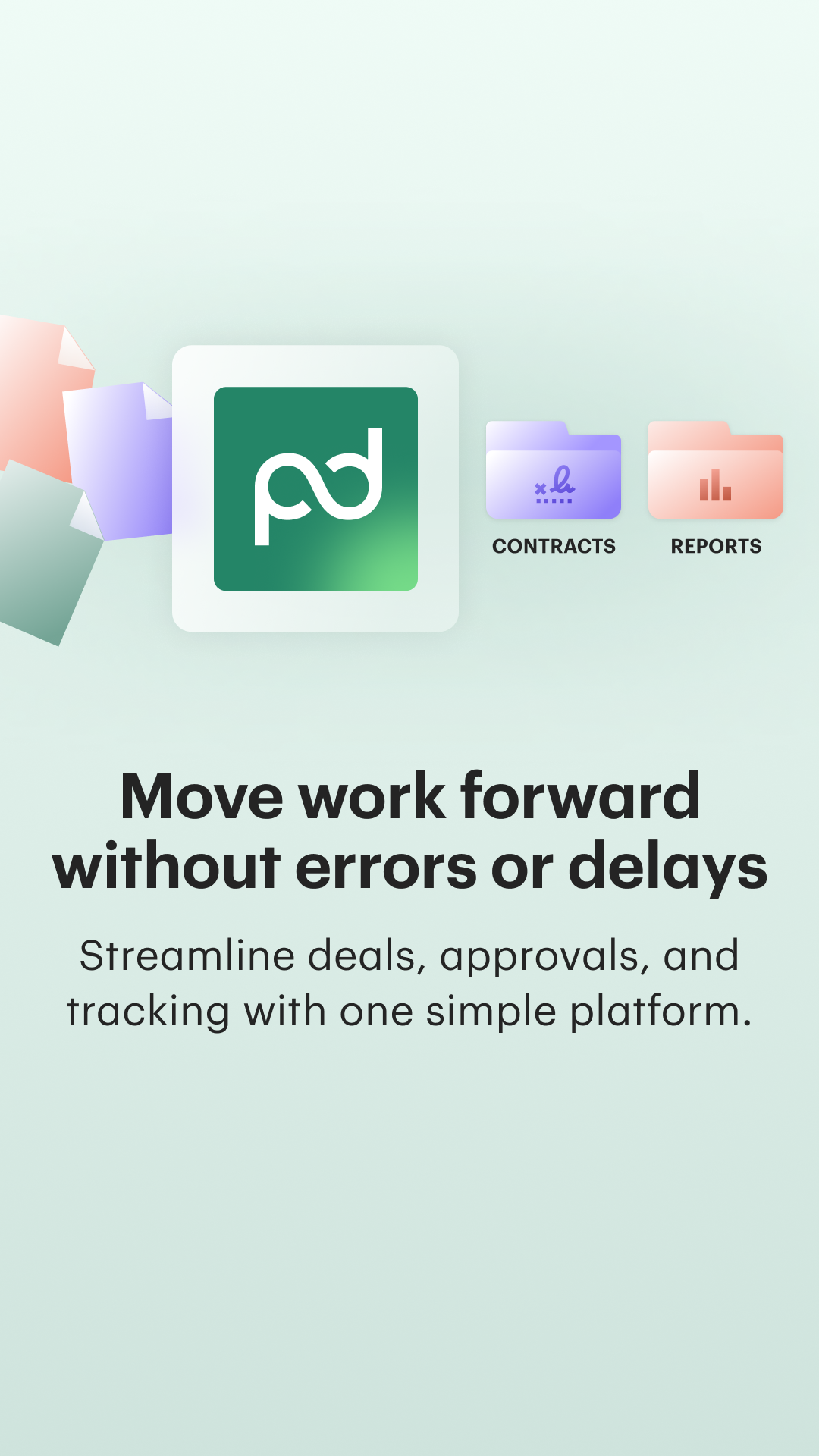 pd

CONTRACTS

REPORTS

Move work forward without errors or delays

Streamline deals, approvals, and tracking with one simple platform.